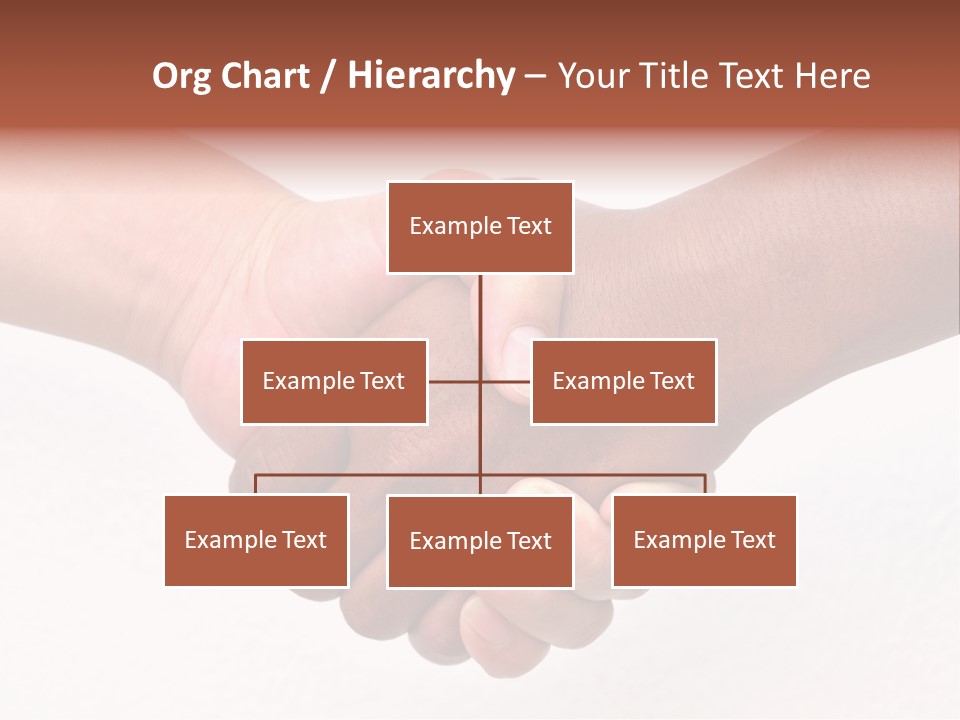 Org Chart / Hierarchy – Your Title Text Here

Example Text

Example Text

Example Text

Example Text

Example Text

Example Text